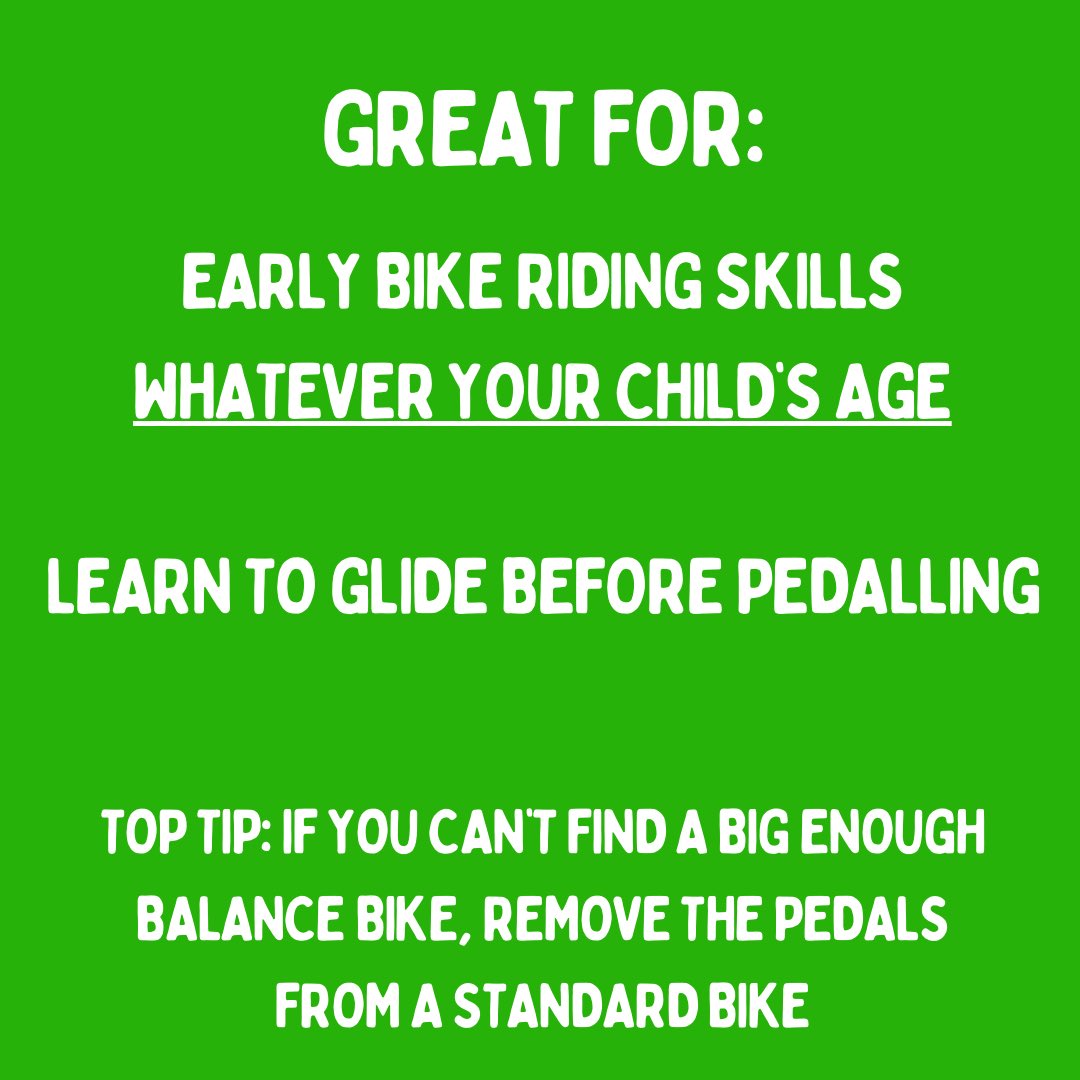 GREAT FOR:

EARLY BIKE RIDING SKILLS
WHATEVER YOUR CHILD'S AGE

LEARN TO GLIDE BEFORE PEDALLING

TOP TIP: IF YOU CAN'T FIND A BIG ENOUGH BALANCE BIKE, REMOVE THE PEDALS FROM A STANDARD BIKE